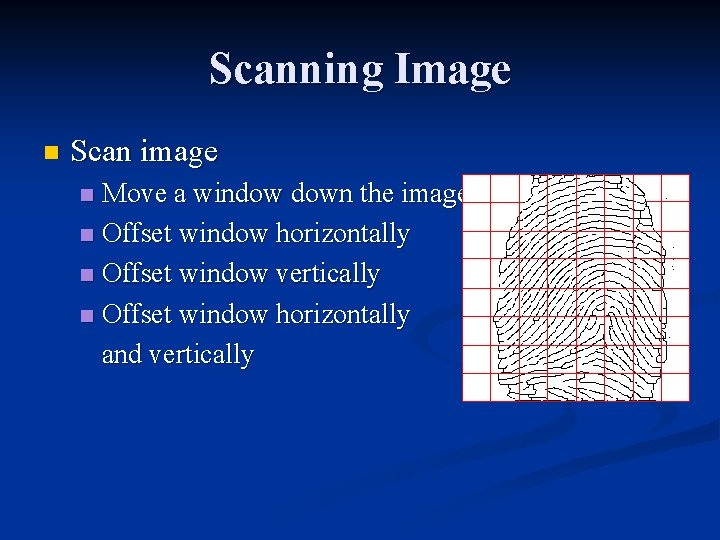 Scanning Image

Scan image

Move a window down the image

Offset window horizontally

Offset window vertically

Offset window horizontally and vertically